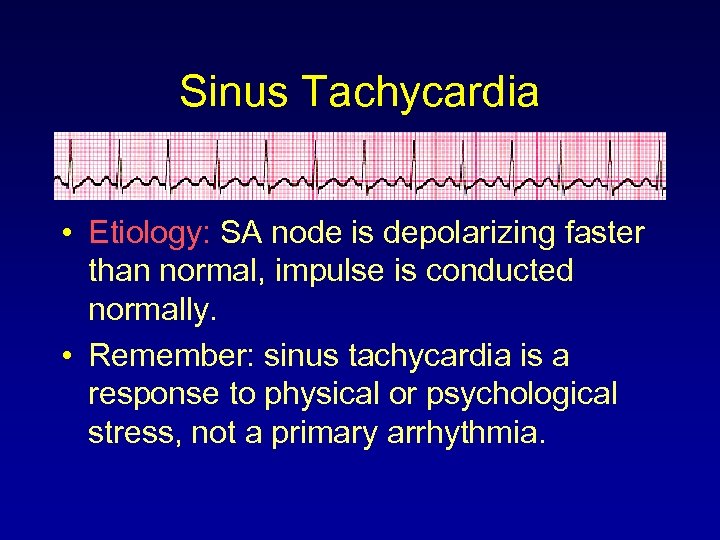 Sinus Tachycardia

• Etiology: SA node is depolarizing faster than normal, impulse is conducted normally.

• Remember: sinus tachycardia is a response to physical or psychological stress, not a primary arrhythmia.